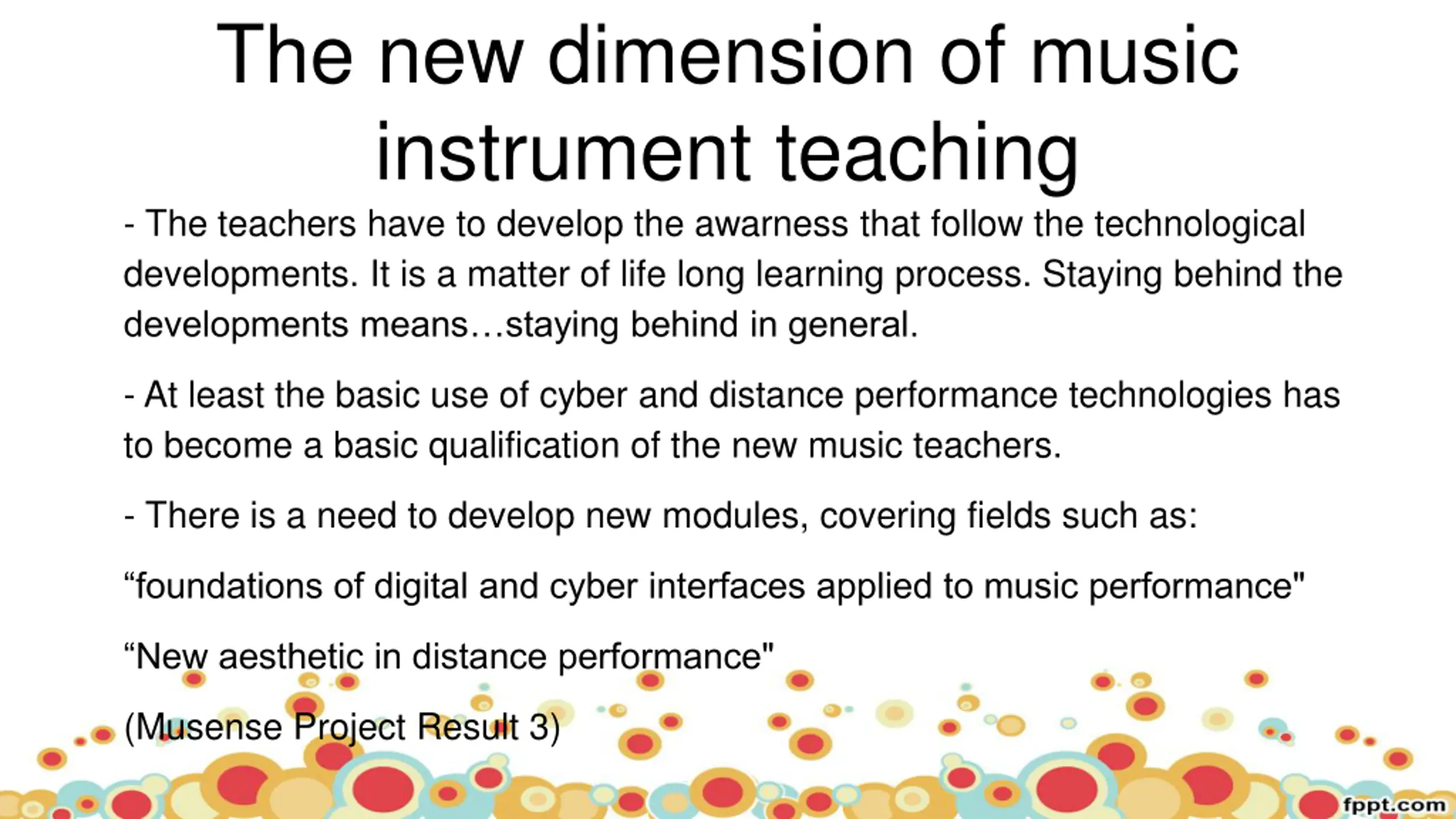 The new dimension of music instrument teaching

- The teachers have to develop the awarness that follow the technological developments. It is a matter of life long learning process. Staying behind the developments means…staying behind in general.

- At least the basic use of cyber and distance performance technologies has to become a basic qualification of the new music teachers.

- There is a need to develop new modules, covering fields such as:

“foundations of digital and cyber interfaces applied to music performance"

“New aesthetic in distance performance"

(Musense Project Result 3)

fppt.com